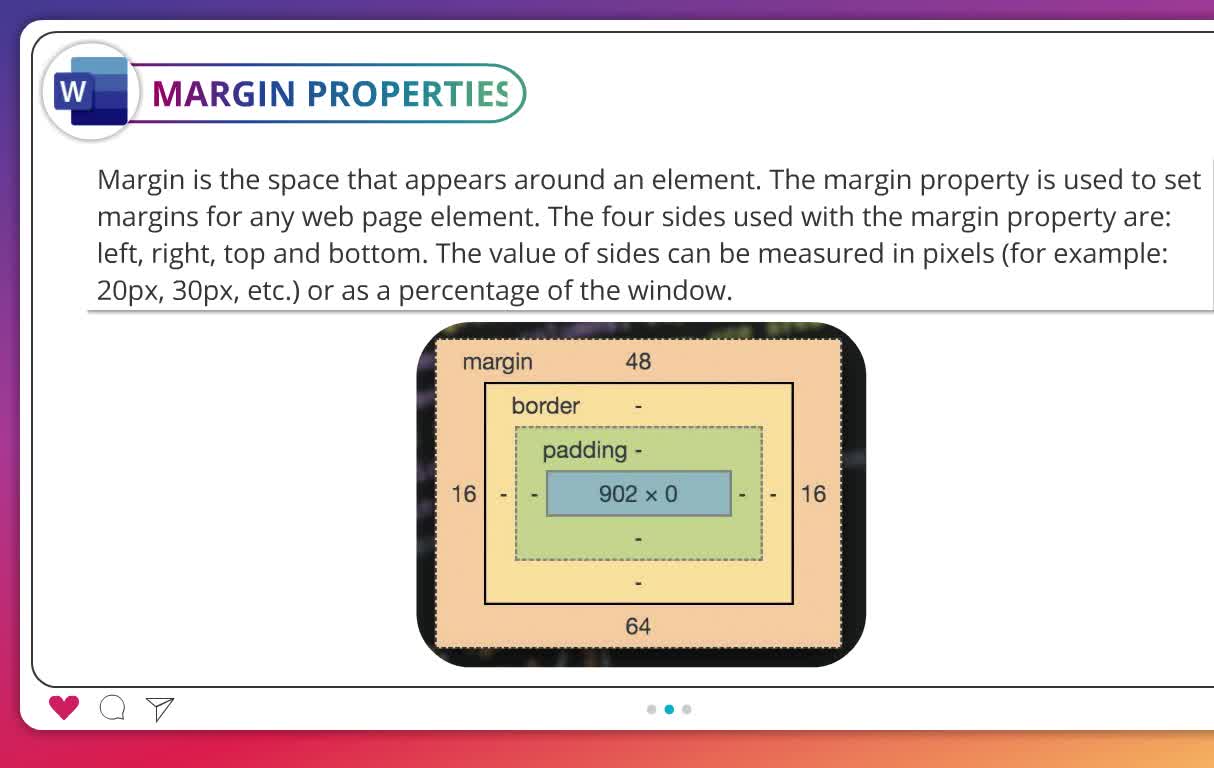 W

MARGIN PROPERTIES

Margin is the space that appears around an element. The margin property is used to set margins for any web page element. The four sides used with the margin property are: left, right, top and bottom. The value of sides can be measured in pixels (for example: 20px, 30px, etc.) or as a percentage of the window.

margin 48
border -
padding -
16 - - 902 × 0 - - 16
-
-
64